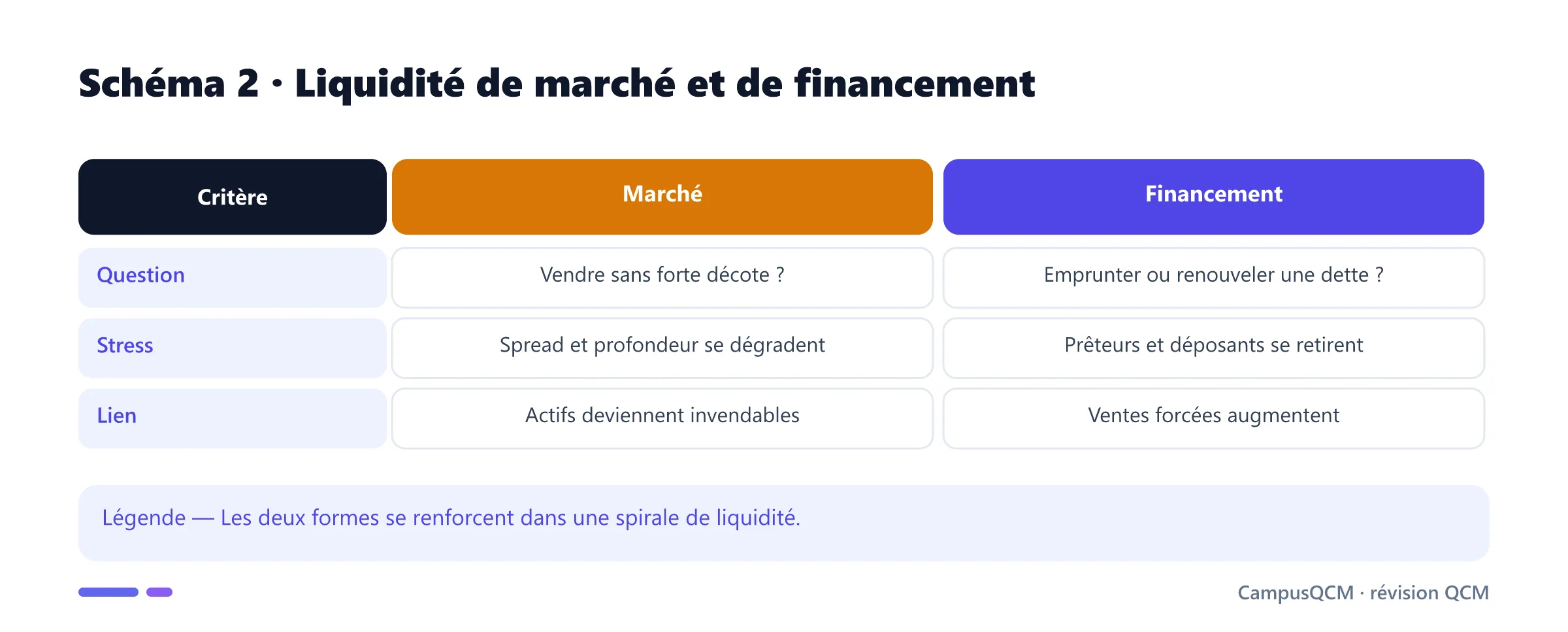 Schéma 2 · Liquidité de marché et de financement

| Critère | Marché | Financement |
|---|---|---|
| Question | Vendre sans forte décote ? | Emprunter ou renouveler une dette ? |
| Stress | Spread et profondeur se dégradent | Prêteurs et déposants se retirent |
| Lien | Actifs deviennent invendables | Ventes forcées augmentent |

Légende — Les deux formes se renforcent dans une spirale de liquidité.

CampusQCM · révision QCM